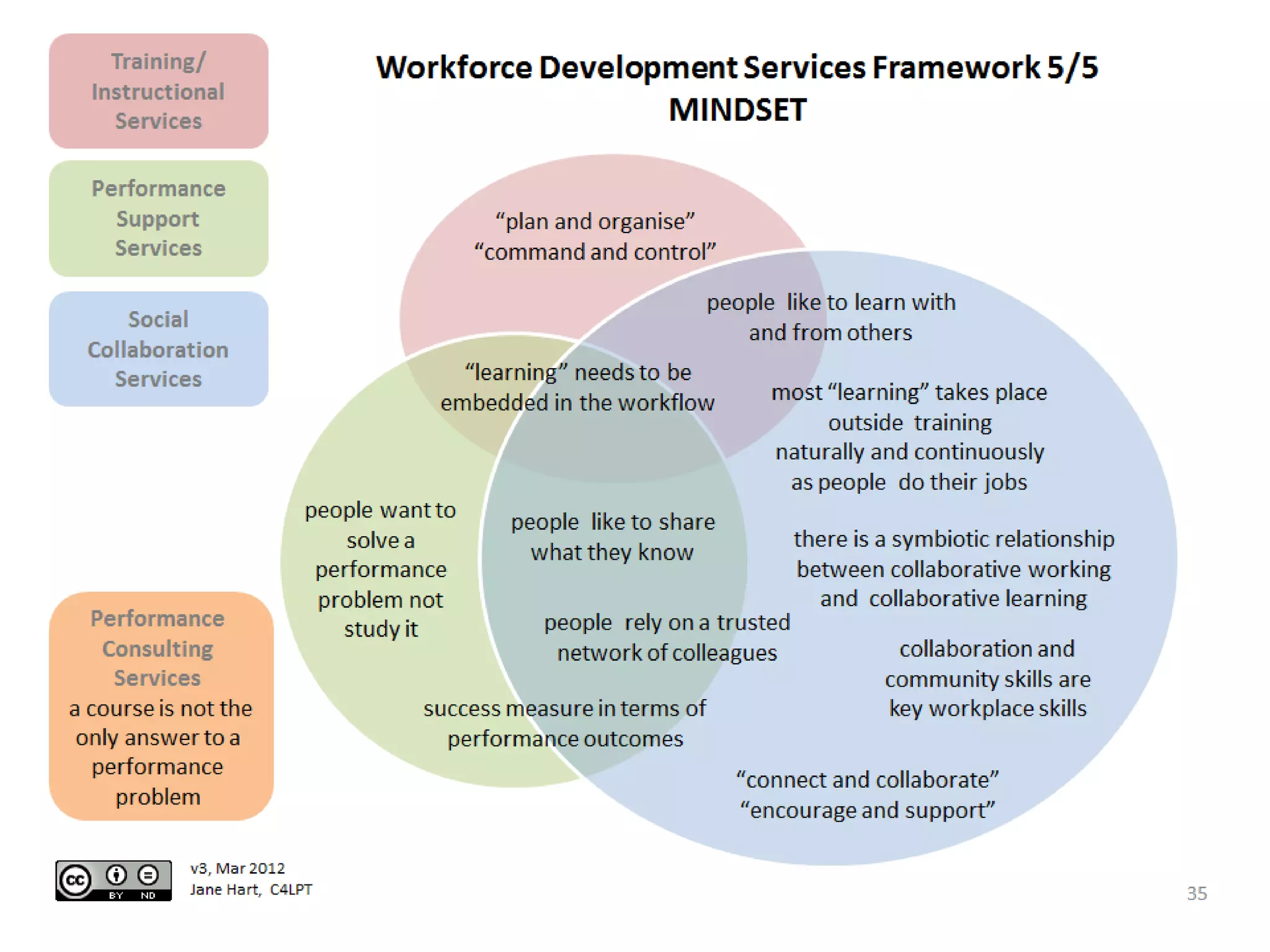 Training/ Instructional Services

Performance Support Services

Social Collaboration Services

Performance Consulting Services
a course is not the only answer to a performance problem

Workforce Development Services Framework 5/5
MINDSET

“plan and organise”
“command and control”

people like to learn with and from others

“learning” needs to be embedded in the workflow

most “learning” takes place outside training naturally and continuously as people do their jobs

people want to solve a performance problem not study it

people like to share what they know

there is a symbiotic relationship between collaborative working and collaborative learning

people rely on a trusted network of colleagues

collaboration and community skills are key workplace skills

success measure in terms of performance outcomes

“connect and collaborate”
“encourage and support”

cc BY ND

v3, Mar 2012
Jane Hart, C4LPT

35